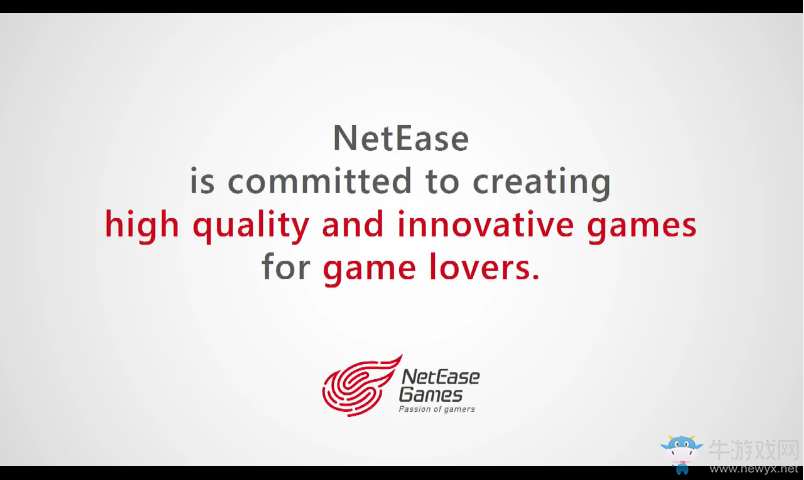 NetEase
is committed to creating
high quality and innovative games
for game lovers.

NetEase
Games
Passion of gamers

牛游戏网
www.newyx.net